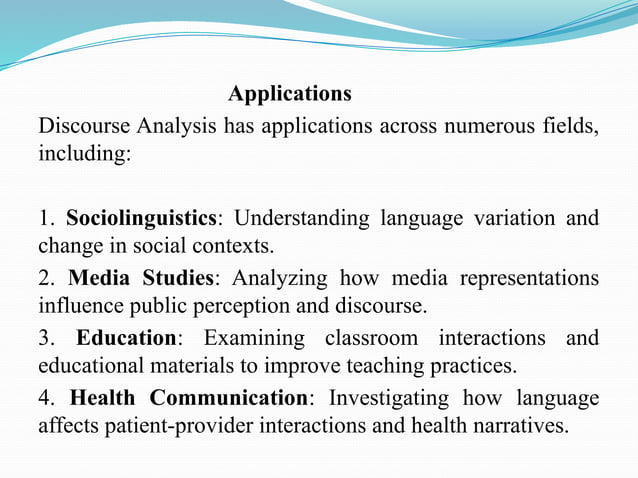 Applications

Discourse Analysis has applications across numerous fields, including:

1. Sociolinguistics: Understanding language variation and change in social contexts.

2. Media Studies: Analyzing how media representations influence public perception and discourse.

3. Education: Examining classroom interactions and educational materials to improve teaching practices.

4. Health Communication: Investigating how language affects patient-provider interactions and health narratives.